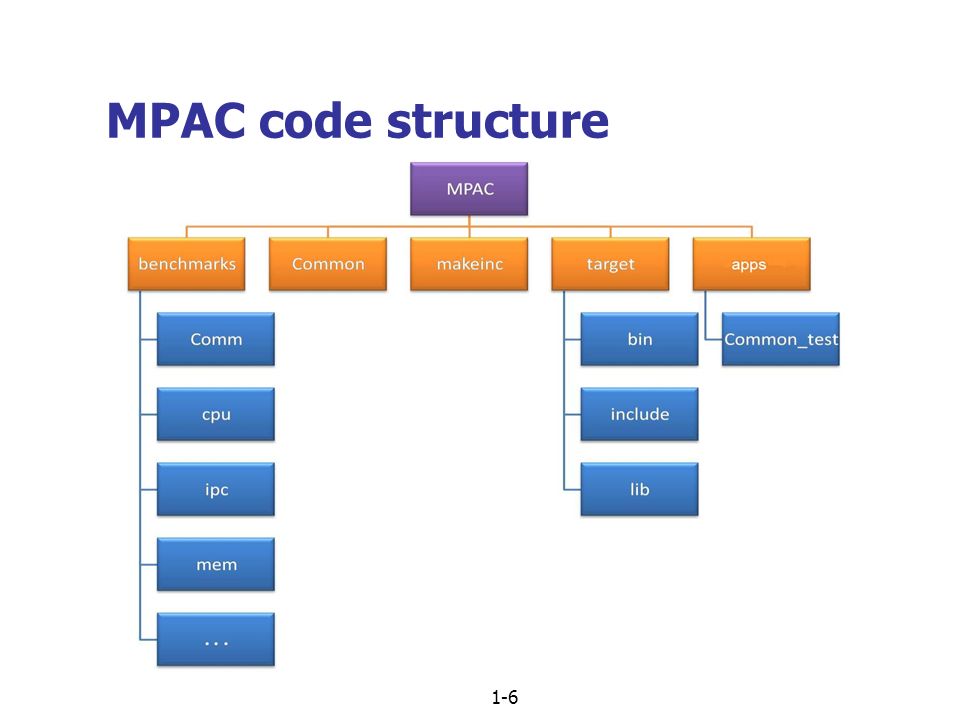 MPAC code structure

MPAC

benchmarks

Common

makeinc

target

apps

Comm

cpu

ipc

mem

...

bin

include

lib

Common_test

1-6